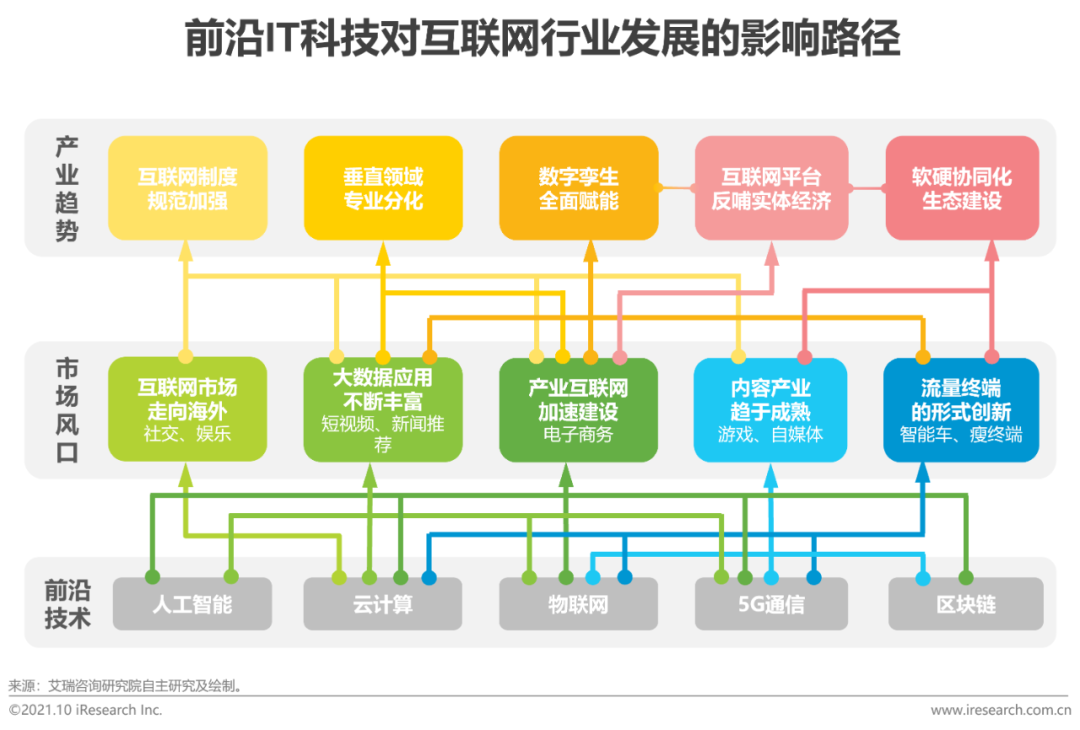 前沿IT科技对互联网行业发展的影响路径

产业趋势

互联网制度规范加强

垂直领域专业分化

数字孪生全面赋能

互联网平台反哺实体经济

软硬协同化生态建设

市场风口

互联网市场走向海外
社交、娱乐

大数据应用不断丰富
短视频、新闻推荐

产业互联网加速建设
电子商务

内容产业趋于成熟
游戏、自媒体

流量终端的形式创新
智能车、瘦终端

前沿技术

人工智能

云计算

物联网

5G通信

区块链

来源：艾瑞咨询研究院自主研究及绘制。

©2021.10 iResearch Inc.

www.iresearch.com.cn